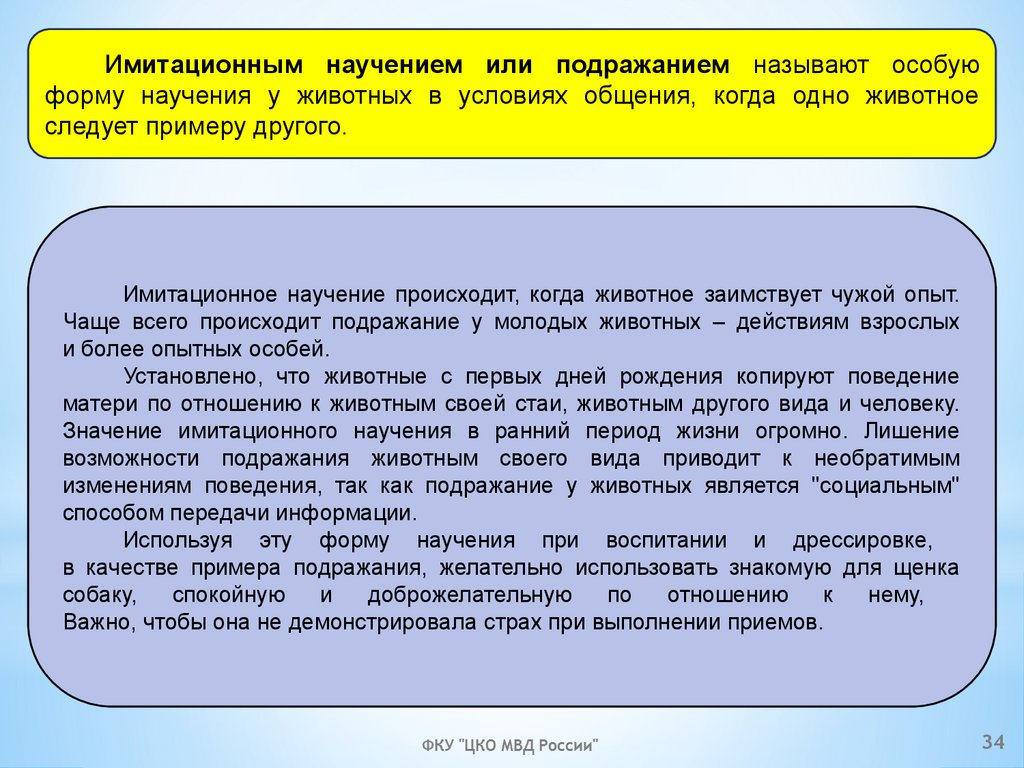 Имитационным научением или подражанием называют особую форму научения у животных в условиях общения, когда одно животное следует примеру другого.

Имитационное научение происходит, когда животное заимствует чужой опыт. Чаще всего происходит подражание у молодых животных – действиям взрослых и более опытных особей.

Установлено, что животные с первых дней рождения копируют поведение матери по отношению к животным своей стаи, животным другого вида и человеку. Значение имитационного научения в ранний период жизни огромно. Лишение возможности подражания животным своего вида приводит к необратимым изменениям поведения, так как подражание у животных является "социальным" способом передачи информации.

Используя эту форму научения при воспитании и дрессировке, в качестве примера подражания, желательно использовать знакомую для щенка собаку, спокойную и доброжелательную по отношению к нему, Важно, чтобы она не демонстрировала страх при выполнении приемов.

ФКУ "ЦКО МВД России"

34